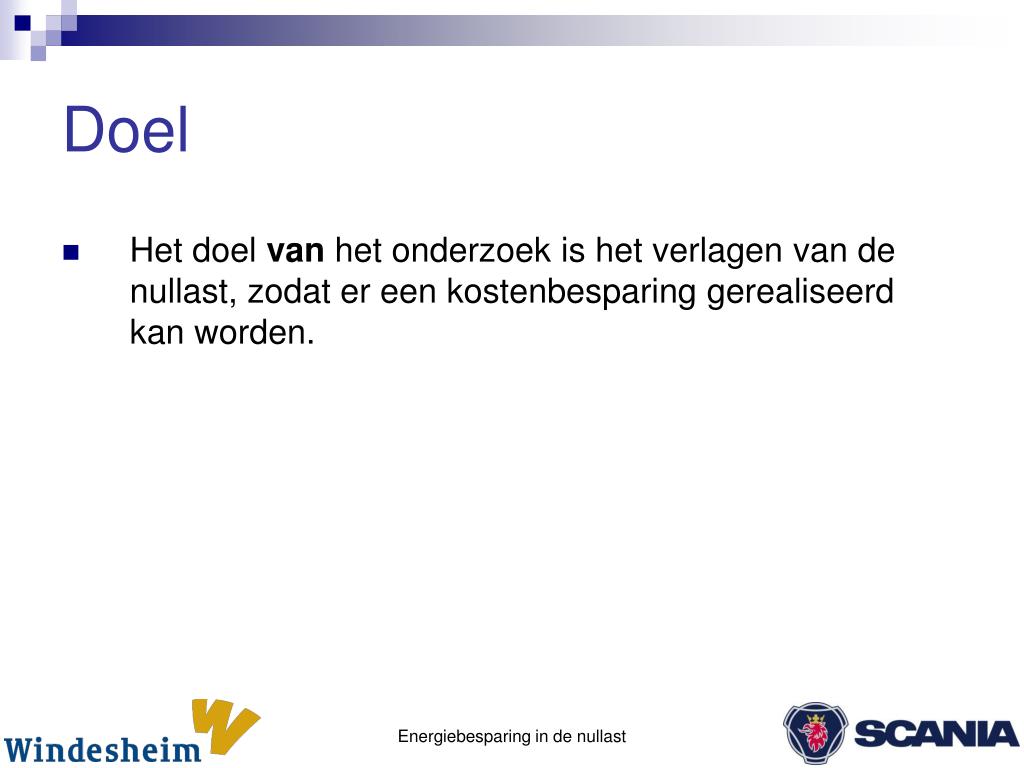 Doel

Het doel van het onderzoek is het verlagen van de nullast, zodat er een kostenbesparing gerealiseerd kan worden.

Windesheim

Energiebesparing in de nullast

SCANIA